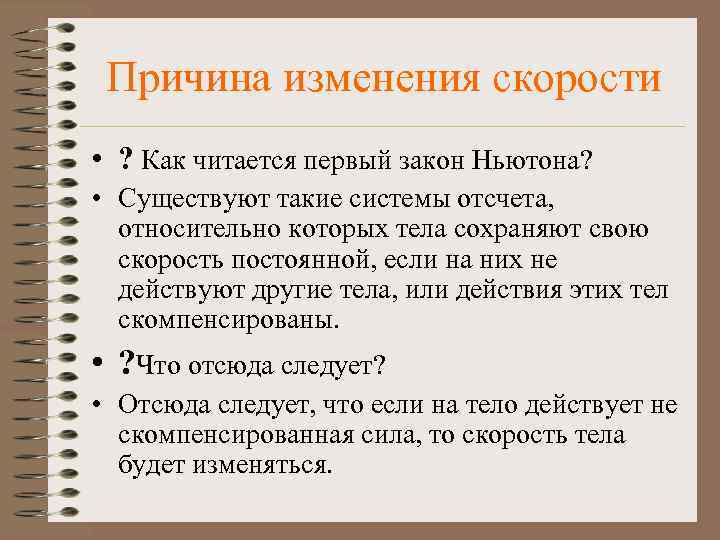 Причина изменения скорости

• ? Как читается первый закон Ньютона?

• Существуют такие системы отсчета, относительно которых тела сохраняют свою скорость постоянной, если на них не действуют другие тела, или действия этих тел скомпенсированы.

• ?Что отсюда следует?

• Отсюда следует, что если на тело действует не скомпенсированная сила, то скорость тела будет изменяться.